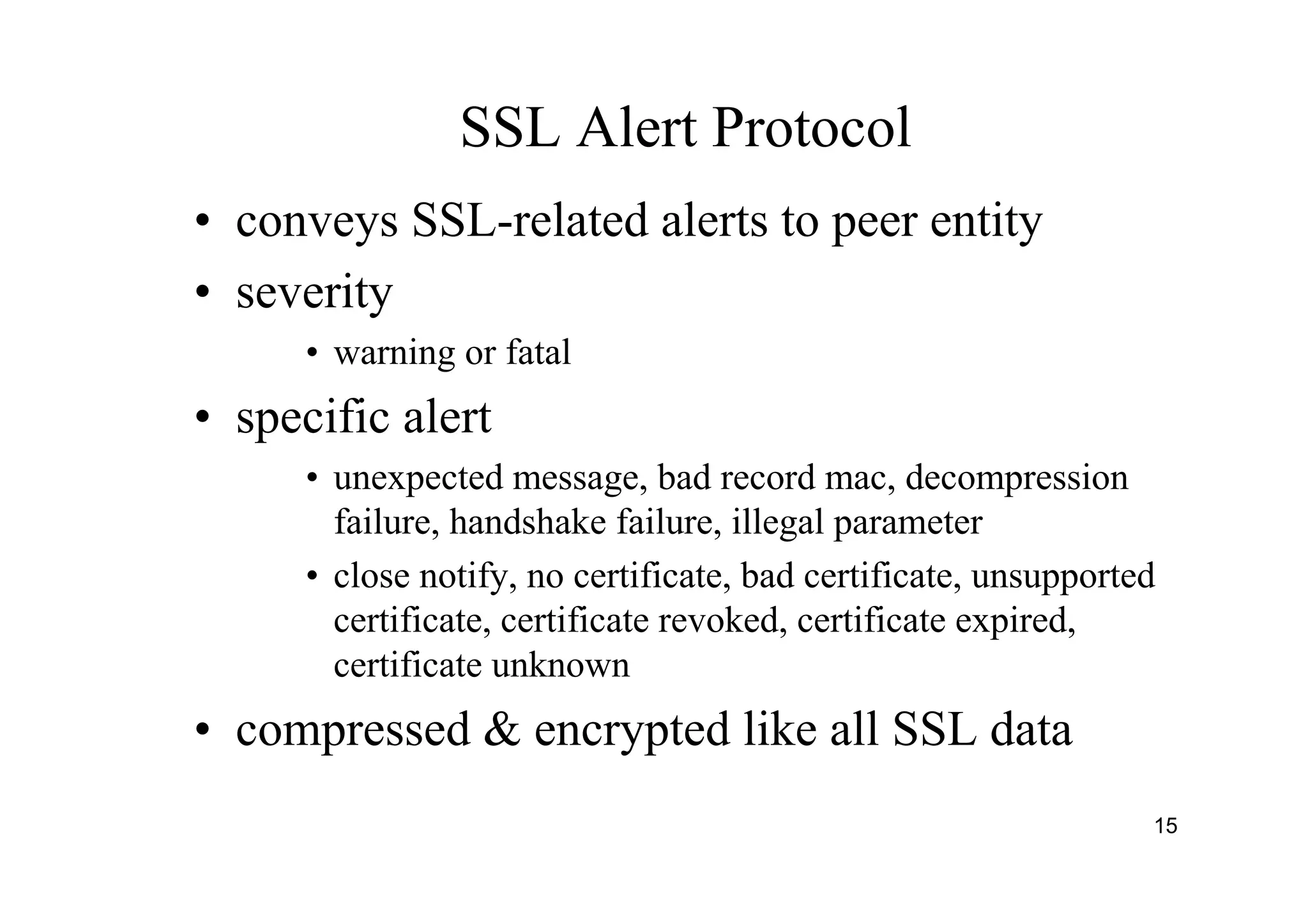 SSL Alert Protocol

• conveys SSL-related alerts to peer entity

• severity

• warning or fatal

• specific alert

• unexpected message, bad record mac, decompression failure, handshake failure, illegal parameter

• close notify, no certificate, bad certificate, unsupported certificate, certificate revoked, certificate expired, certificate unknown

• compressed & encrypted like all SSL data

15